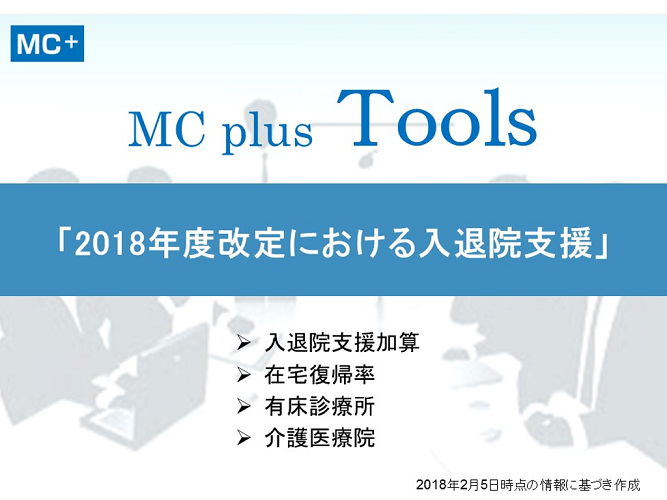 MC+

MC plus Tools

「2018年度改定における入退院支援」

➢ 入退院支援加算
➢ 在宅復帰率
➢ 有床診療所
➢ 介護医療院

2018年2月5日時点の情報に基づき作成